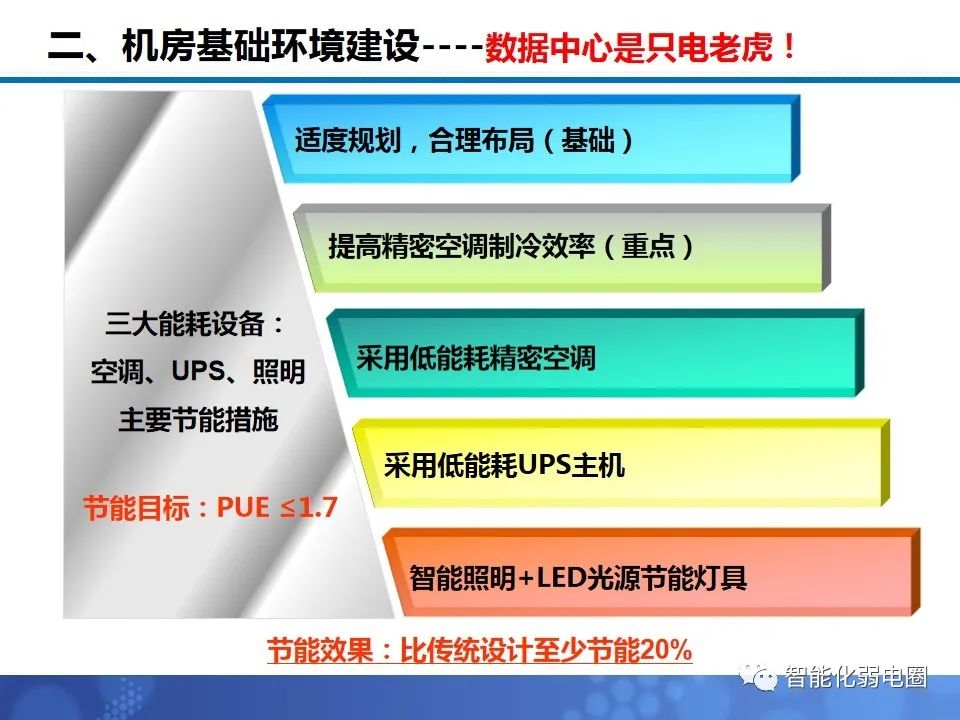 二、机房基础环境建设----数据中心是只电老虎！

三大能耗设备：
空调、UPS、照明
主要节能措施

节能目标：PUE ≤1.7

适度规划，合理布局（基础）

提高精密空调制冷效率（重点）

采用低能耗精密空调

采用低能耗UPS主机

智能照明+LED光源节能灯具

节能效果：比传统设计至少节能20%

智能化弱电圈